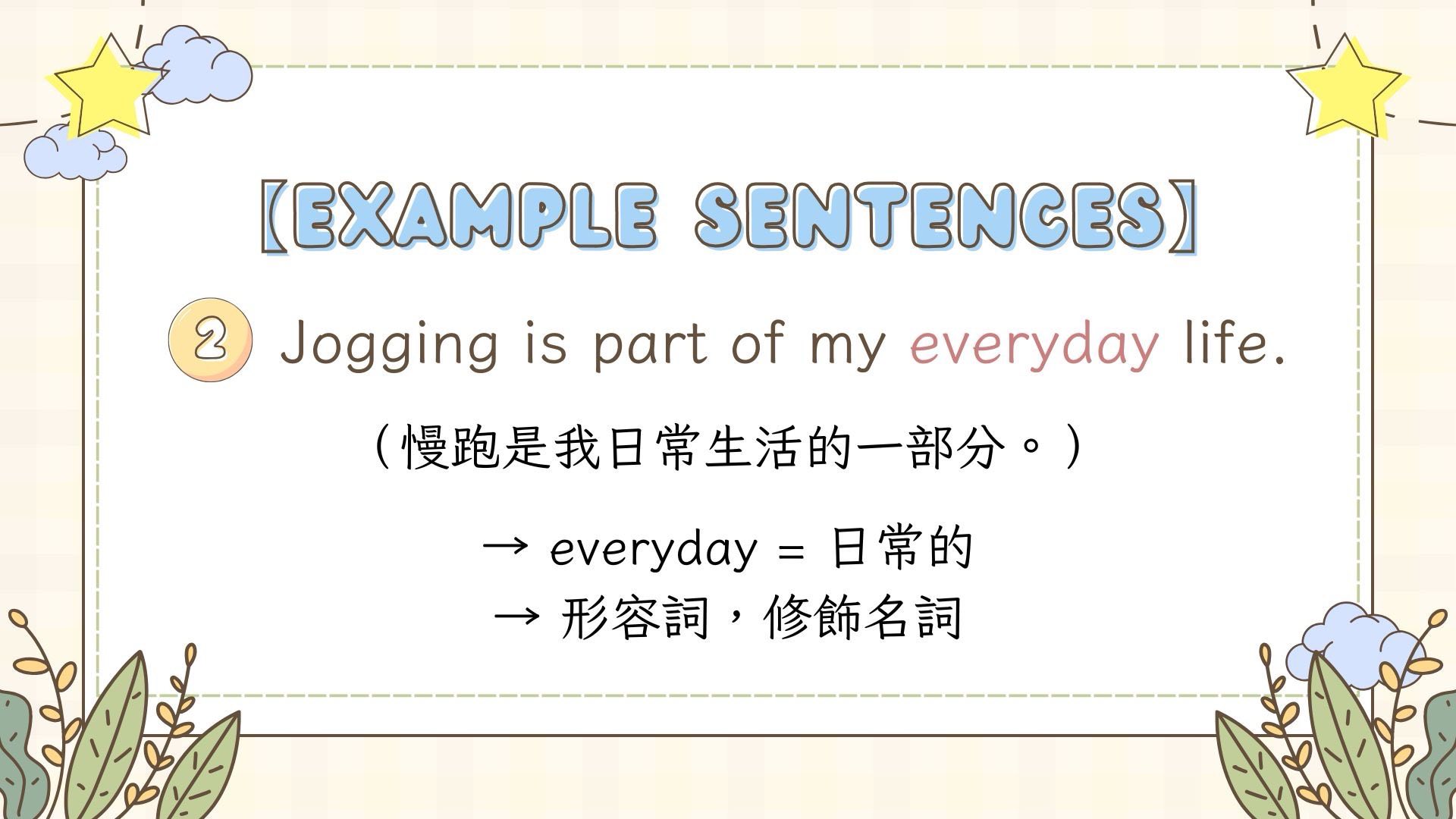 【EXAMPLE SENTENCES】

② Jogging is part of my everyday life.

（慢跑是我日常生活的一部分。）

→ everyday = 日常的
→ 形容詞，修飾名詞